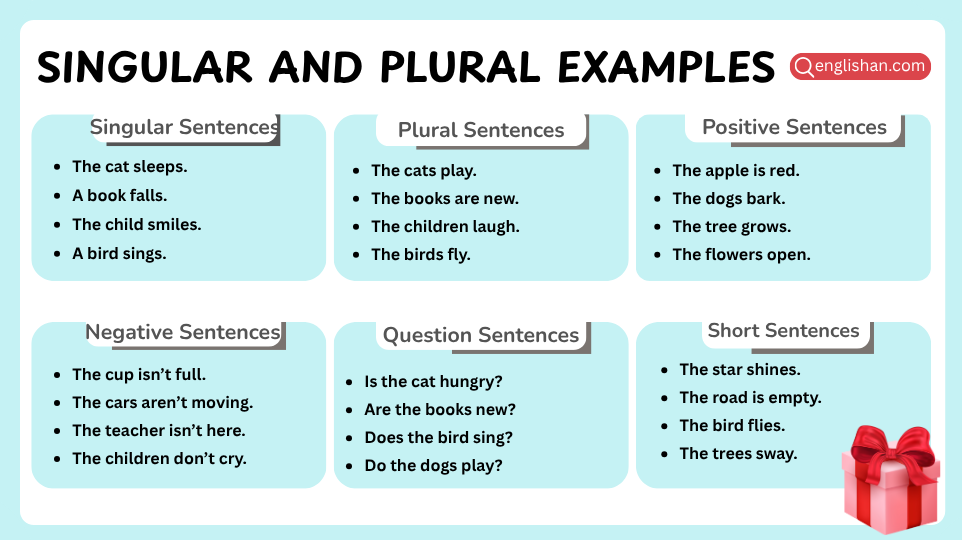 SINGULAR AND PLURAL EXAMPLES

englishan.com

Singular Sentences

- The cat sleeps.
- A book falls.
- The child smiles.
- A bird sings.

Plural Sentences

- The cats play.
- The books are new.
- The children laugh.
- The birds fly.

Positive Sentences

- The apple is red.
- The dogs bark.
- The tree grows.
- The flowers open.

Negative Sentences

- The cup isn't full.
- The cars aren't moving.
- The teacher isn't here.
- The children don't cry.

Question Sentences

- Is the cat hungry?
- Are the books new?
- Does the bird sing?
- Do the dogs play?

Short Sentences

- The star shines.
- The road is empty.
- The bird flies.
- The trees sway.